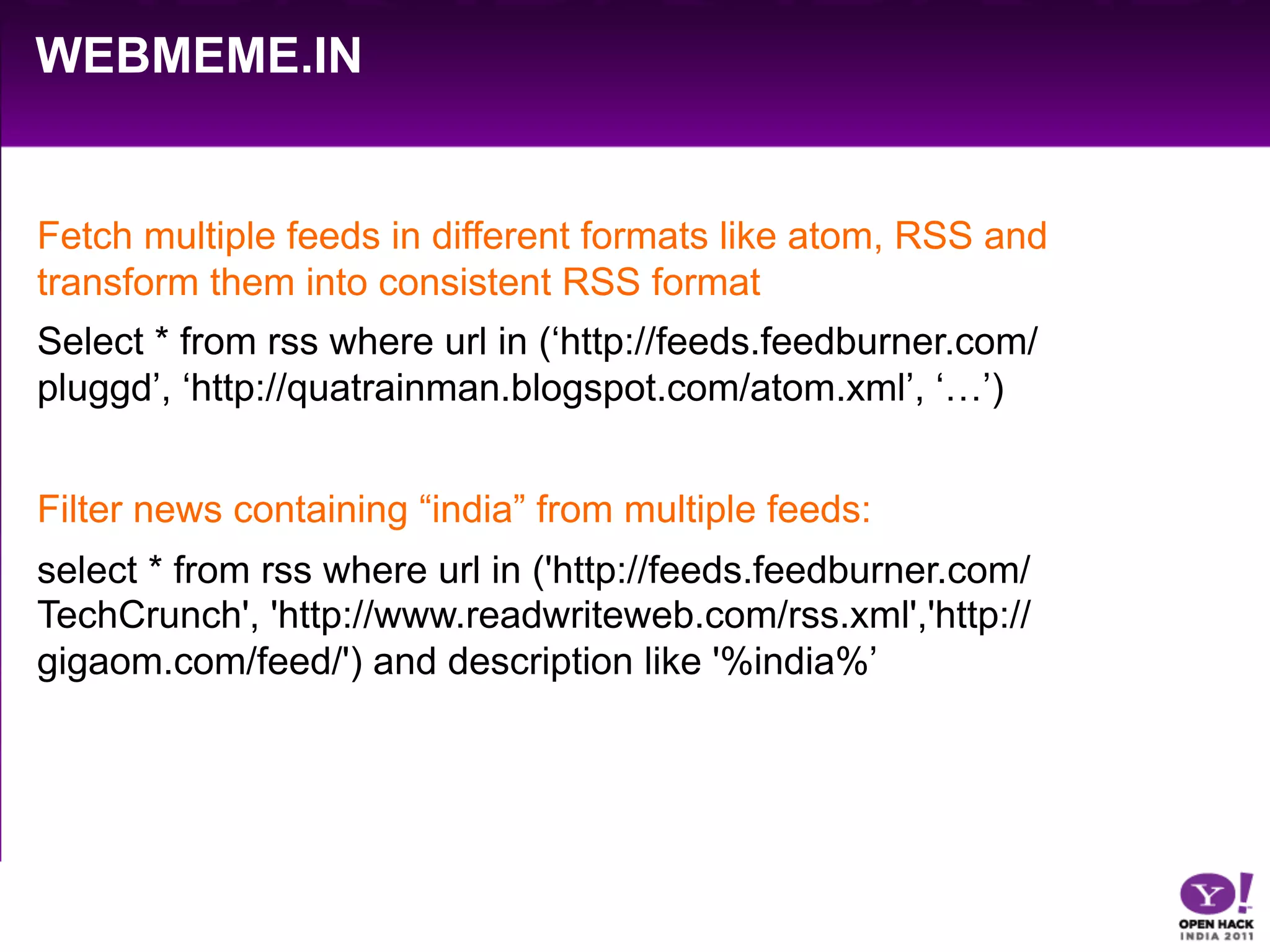 WEBMEME.IN

Fetch multiple feeds in different formats like atom, RSS and transform them into consistent RSS format

Select * from rss where url in (‘http://feeds.feedburner.com/pluggd’, ‘http://quatrainman.blogspot.com/atom.xml’, ‘…’)

Filter news containing “india” from multiple feeds:

select * from rss where url in ('http://feeds.feedburner.com/TechCrunch', 'http://www.readwriteweb.com/rss.xml','http://gigaom.com/feed/') and description like '%india%’

Y!
OPEN HACK
INDIA 2011